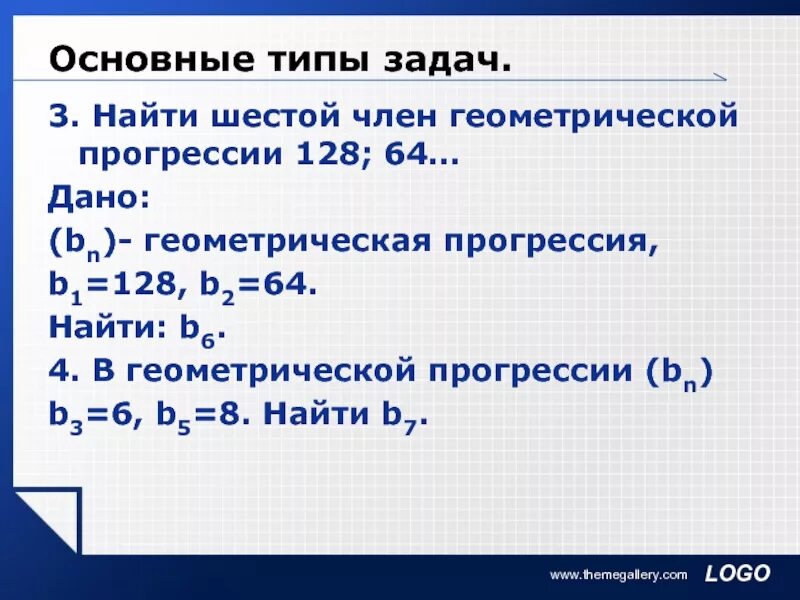 Основные типы задач.

3. Найти шестой член геометрической прогрессии 128; 64…

Дано:

$(b_n)$- геометрическая прогрессия,

$b_1=128$, $b_2=64$.

Найти: $b_6$.

4. В геометрической прогрессии $(b_n)$ $b_3=6$, $b_5=8$. Найти $b_7$.

www.themegallery.com LOGO